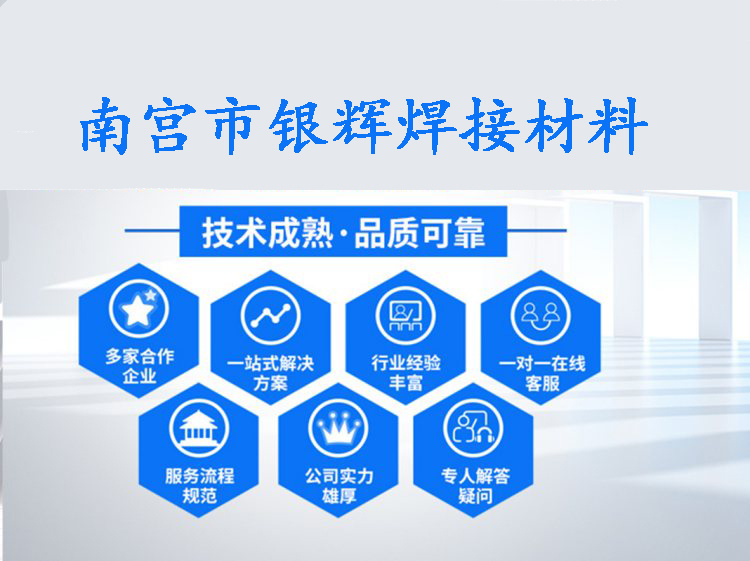 南宫市银辉焊接材料

技术成熟·品质可靠

多家合作企业

一站式解决方案

行业经验丰富

一对一在线客服

服务流程规范

公司实力雄厚

专人解答疑问